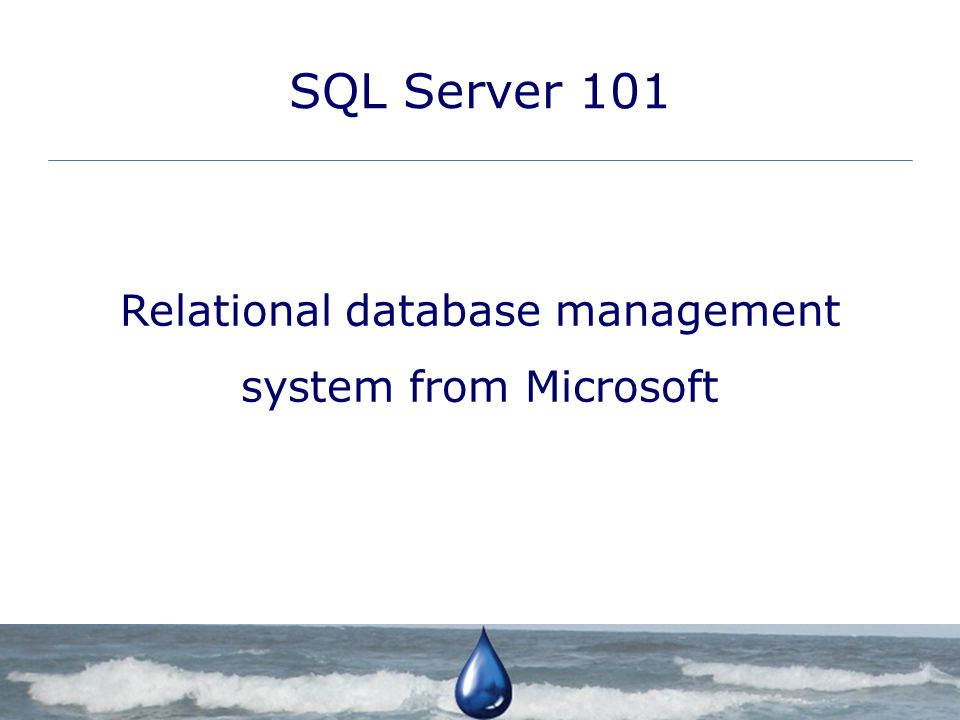 SQL Server 101

Relational database management system from Microsoft